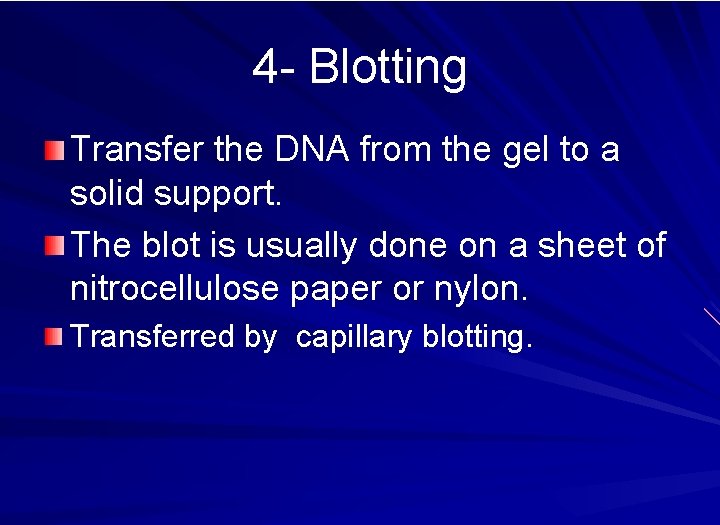 4- Blotting

Transfer the DNA from the gel to a solid support.

The blot is usually done on a sheet of nitrocellulose paper or nylon.

Transferred by capillary blotting.